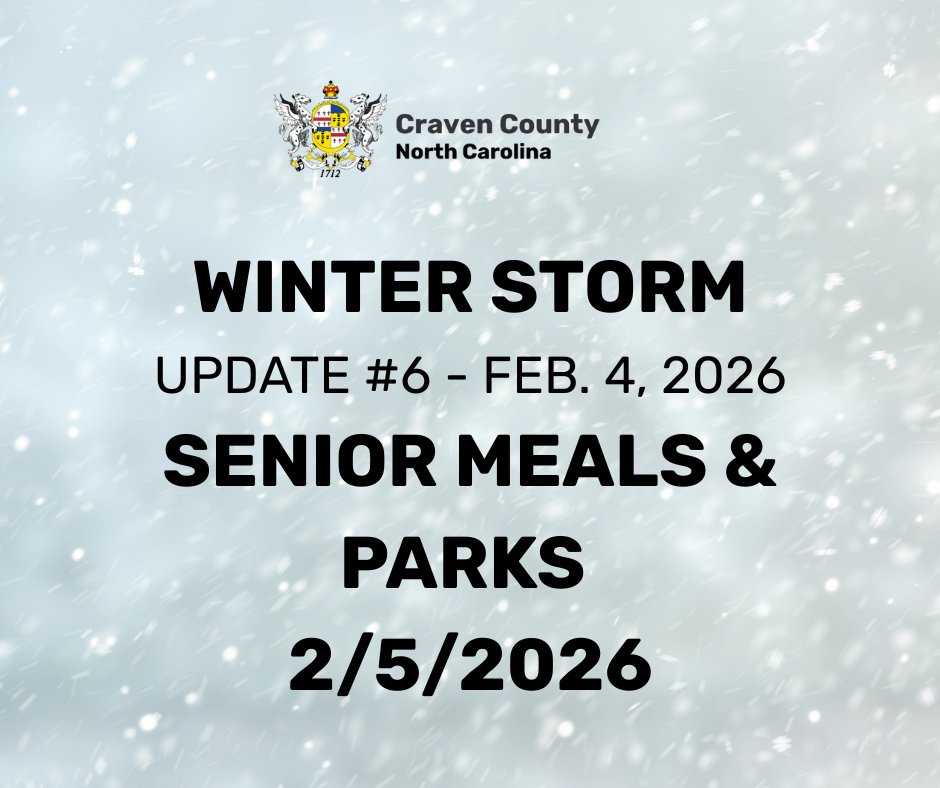 1712

Craven County
North Carolina

WINTER STORM

UPDATE #6 - FEB. 4, 2026

SENIOR MEALS & PARKS

2/5/2026